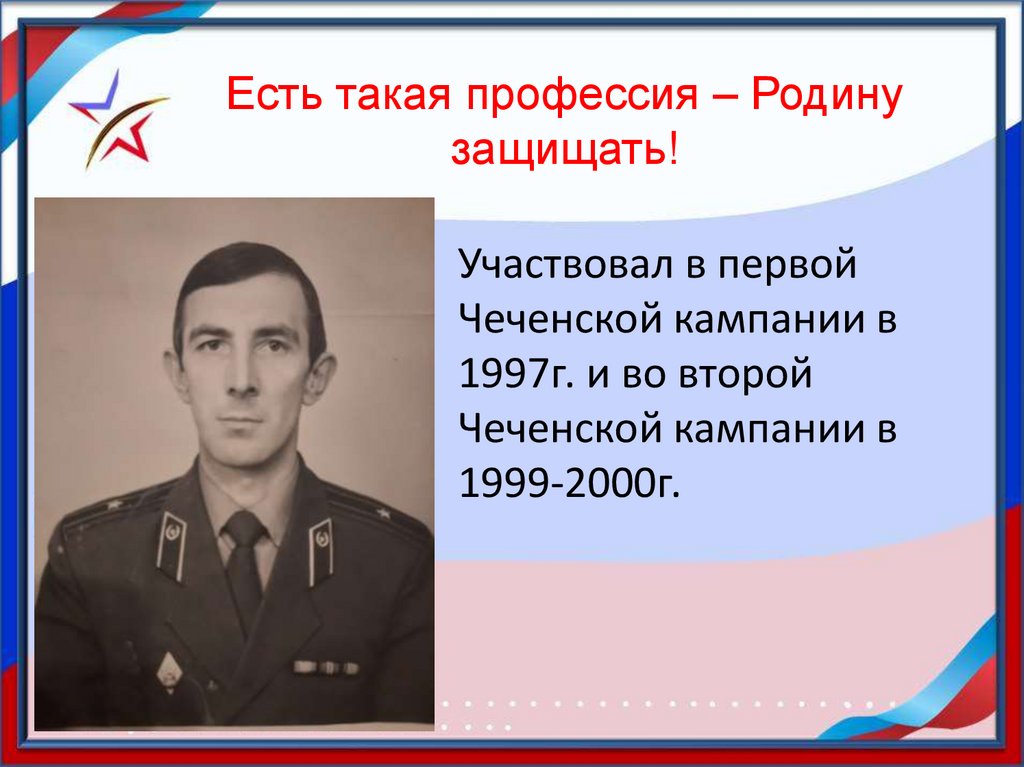 Есть такая профессия – Родину защищать!

Участвовал в первой Чеченской кампании в 1997г. и во второй Чеченской кампании в 1999-2000г.